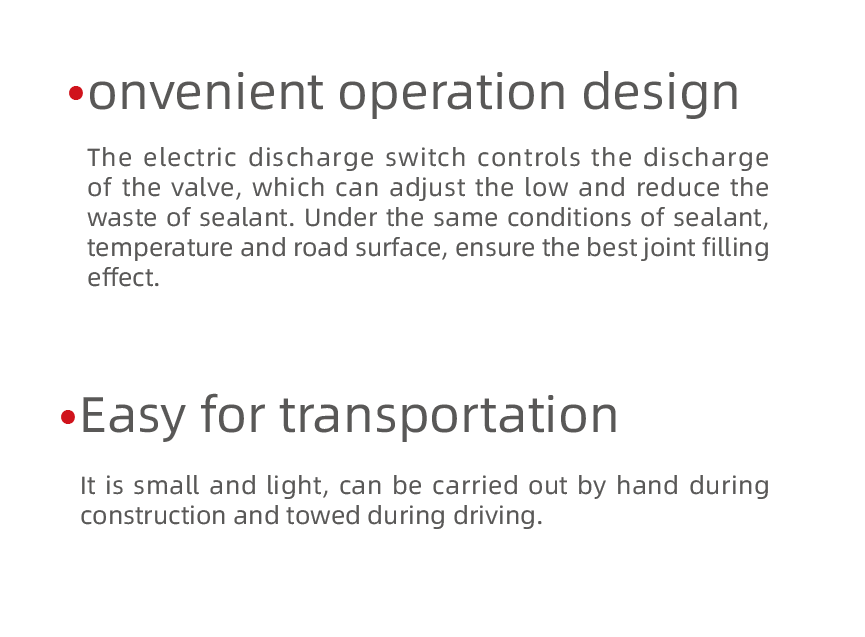 •onvenient operation design

The electric discharge switch controls the discharge of the valve, which can adjust the low and reduce the waste of sealant. Under the same conditions of sealant, temperature and road surface, ensure the best joint filling effect.

•Easy for transportation

It is small and light, can be carried out by hand during construction and towed during driving.